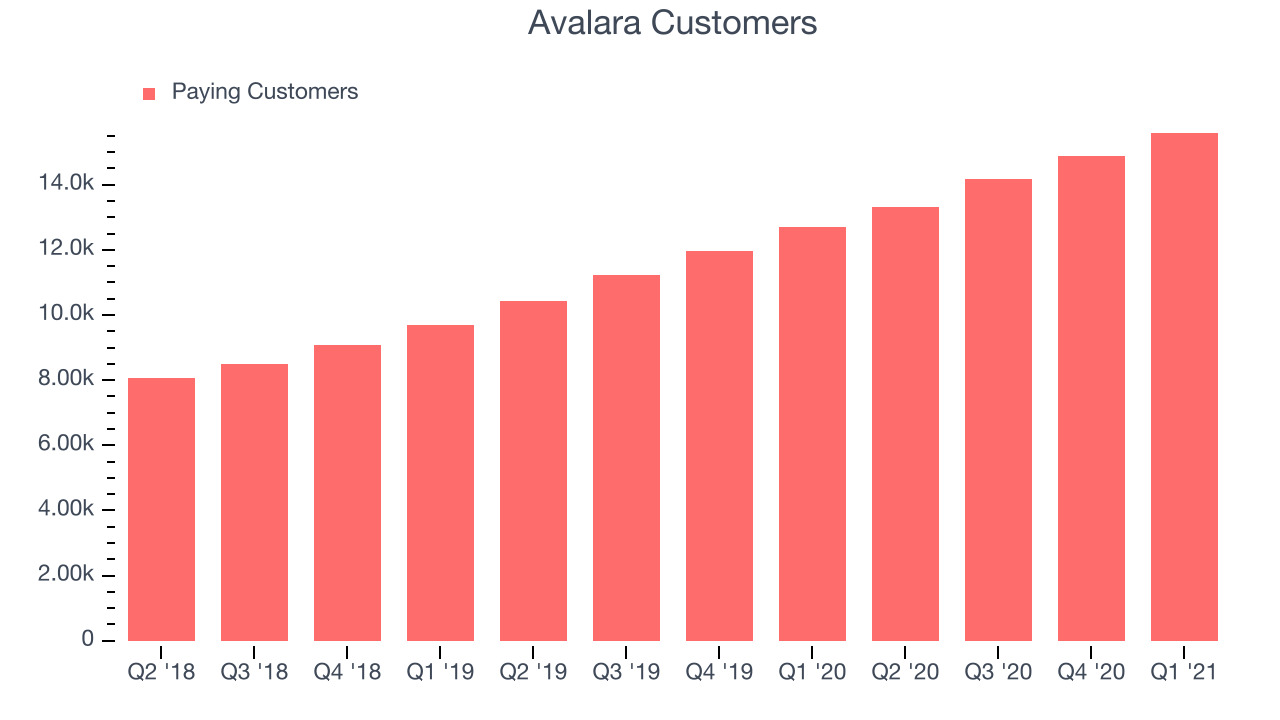 Avalara Customers

Paying Customers

14.0k
12.0k
10.0k
8.00k
6.00k
4.00k
2.00k
0

Q2 '18
Q3 '18
Q4 '18
Q1 '19
Q2 '19
Q3 '19
Q4 '19
Q1 '20
Q2 '20
Q3 '20
Q4 '20
Q1 '21